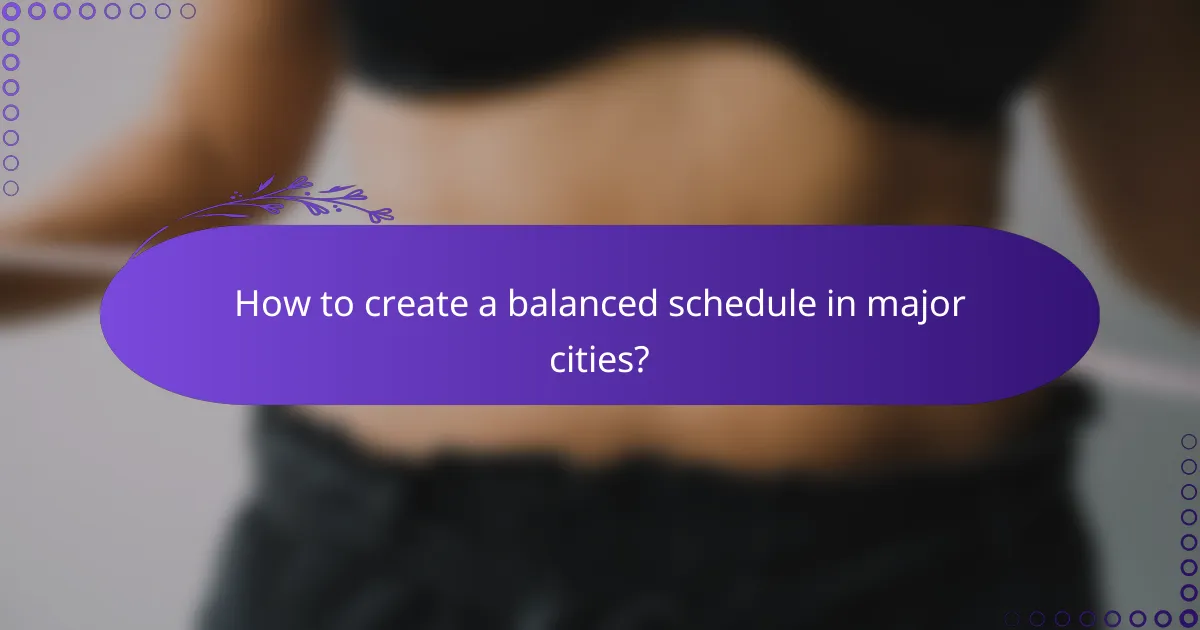 How to create a balanced schedule in major cities?